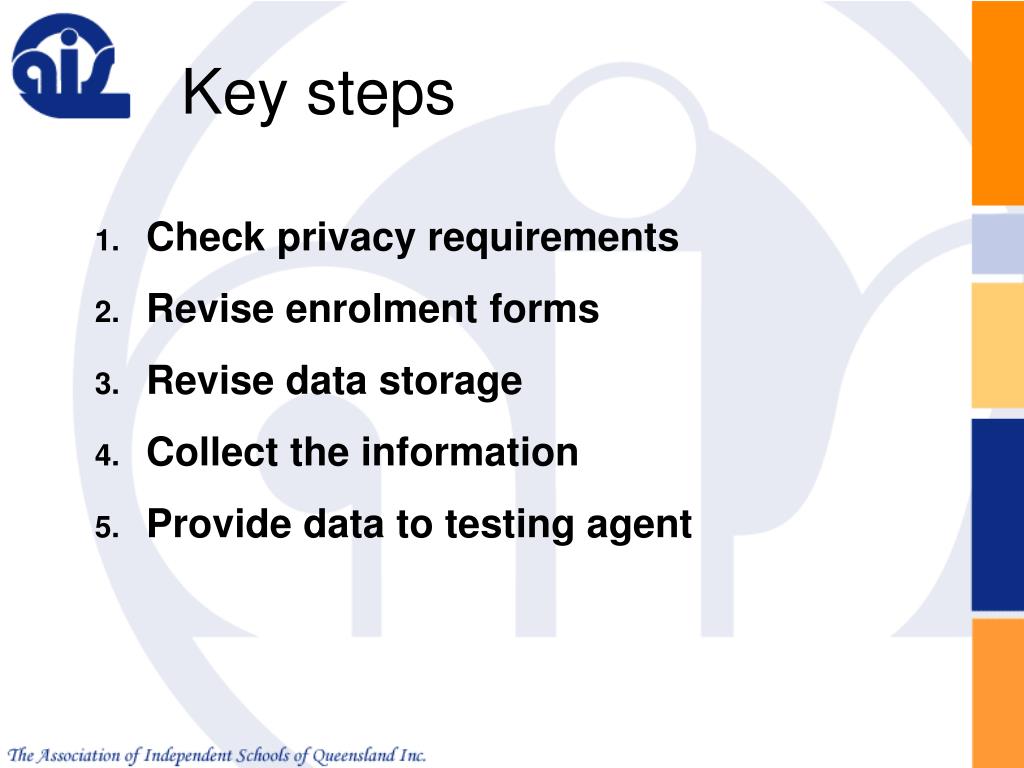 ais

Key steps

1. Check privacy requirements
2. Revise enrolment forms
3. Revise data storage
4. Collect the information
5. Provide data to testing agent

The Association of Independent Schools of Queensland Inc.